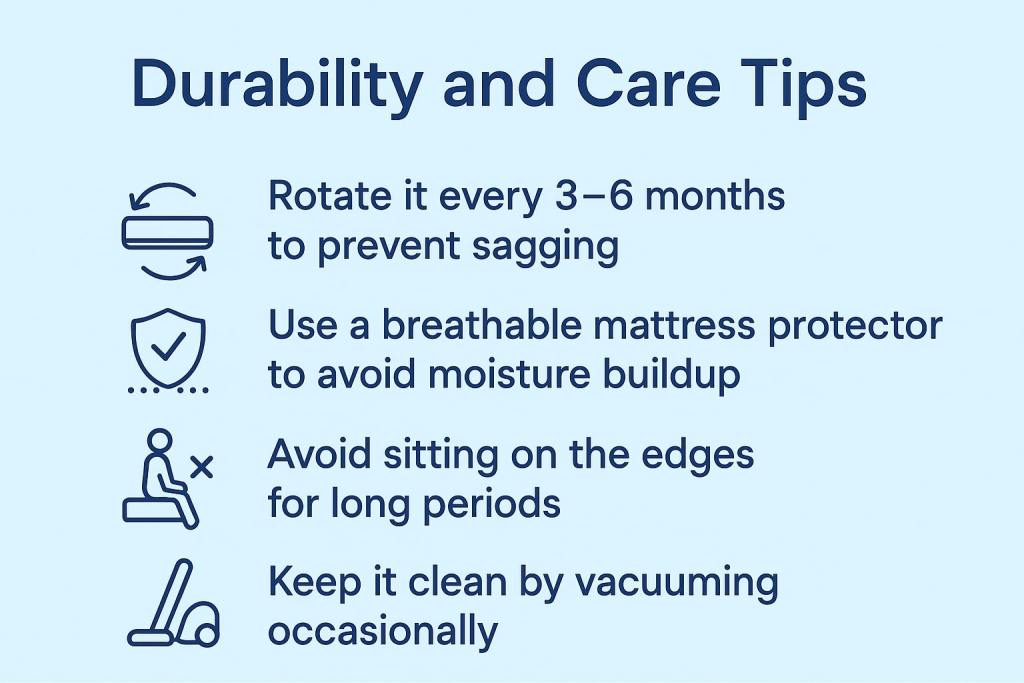 Durability and Care Tips

Rotate it every 3–6 months to prevent sagging

Use a breathable mattress protector to avoid moisture buildup

Avoid sitting on the edges for long periods

Keep it clean by vacuuming occasionally